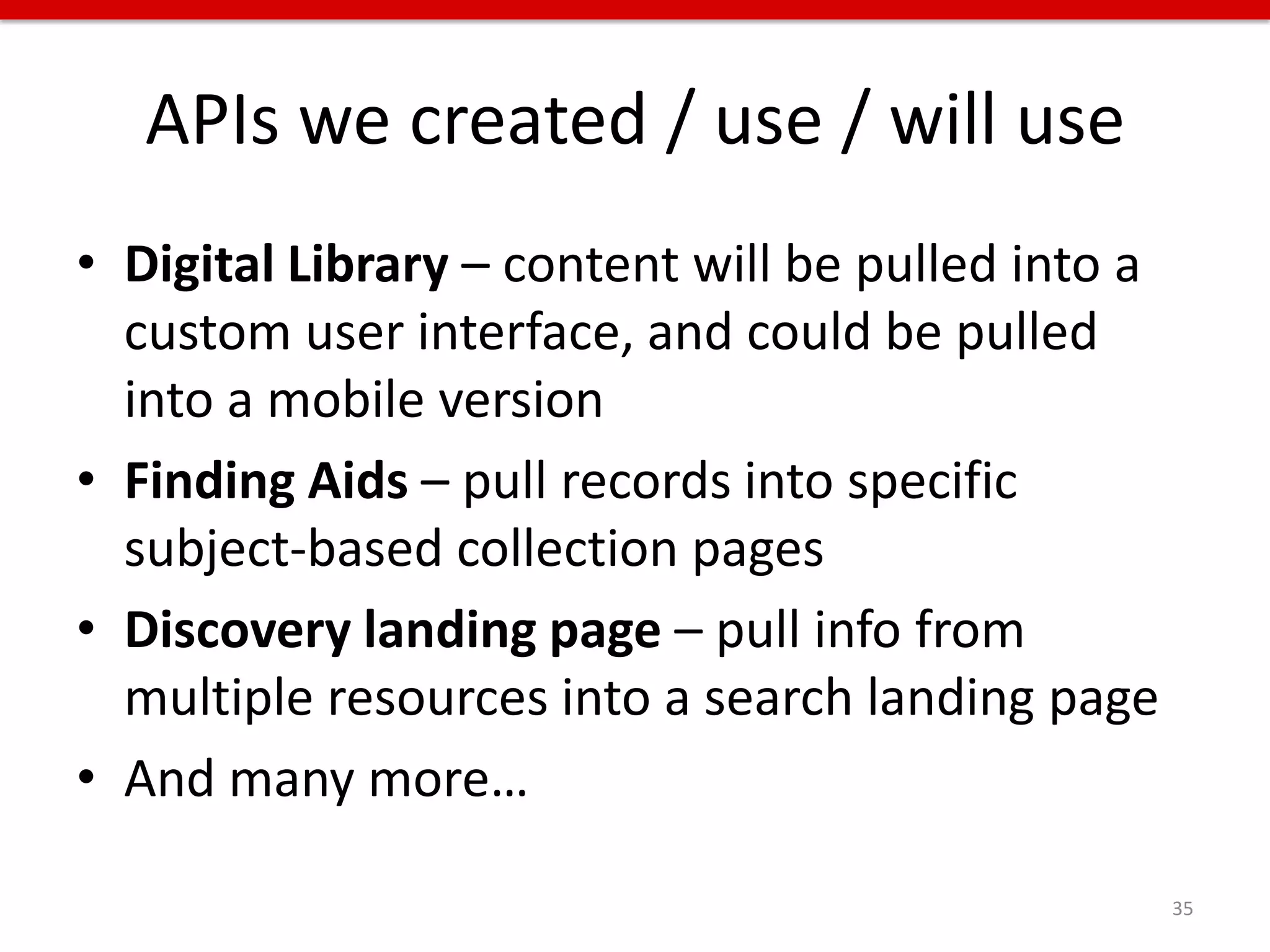 APIs we created / use / will use

• Digital Library – content will be pulled into a custom user interface, and could be pulled into a mobile version
• Finding Aids – pull records into specific subject-based collection pages
• Discovery landing page – pull info from multiple resources into a search landing page
• And many more…

35